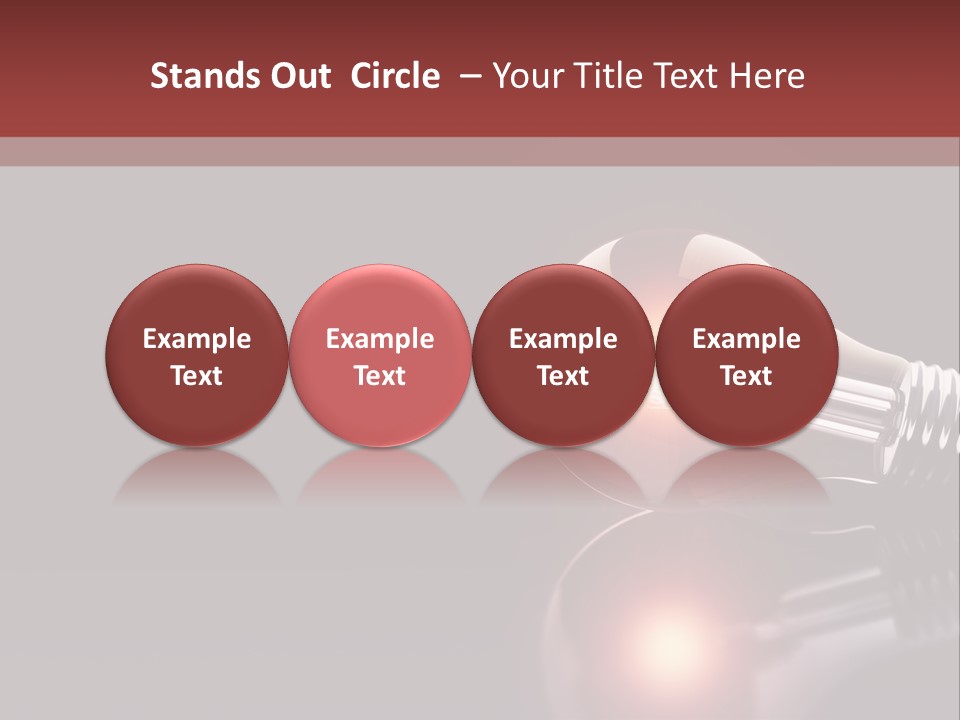 Stands Out Circle – Your Title Text Here

Example Text

Example Text

Example Text

Example Text